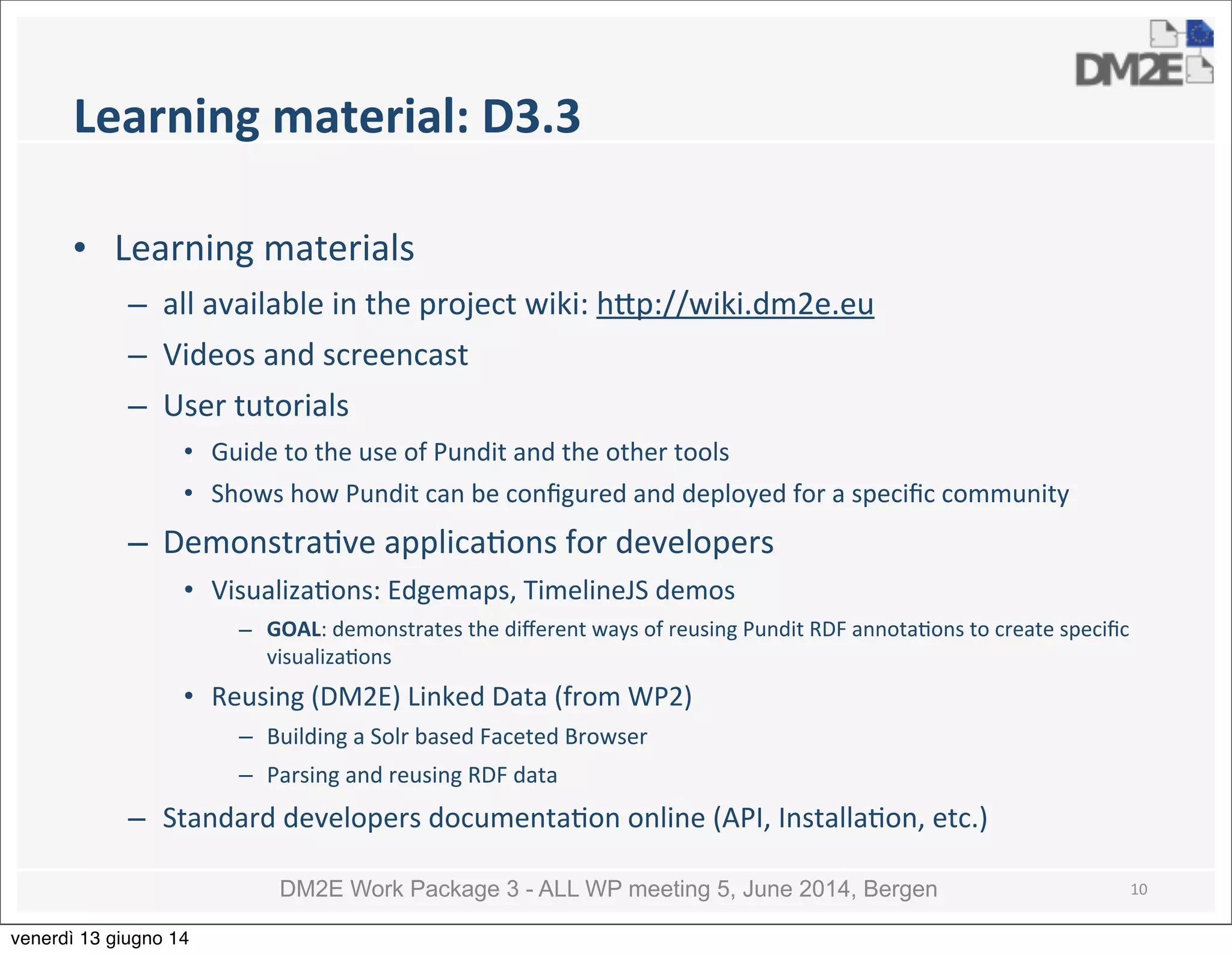 DM2E

Learning material: D3.3

• Learning materials
– all available in the project wiki: http://wiki.dm2e.eu
– Videos and screencast
– User tutorials
• Guide to the use of Pundit and the other tools
• Shows how Pundit can be configured and deployed for a specific community
– Demonstrative applications for developers
• Visualizations: Edgemaps, TimelineJS demos
– GOAL: demonstrates the different ways of reusing Pundit RDF annotations to create specific visualizations
• Reusing (DM2E) Linked Data (from WP2)
– Building a Solr based Faceted Browser
– Parsing and reusing RDF data
– Standard developers documentation online (API, Installation, etc.)

DM2E Work Package 3 - ALL WP meeting 5, June 2014, Bergen 10

venerdì 13 giugno 14